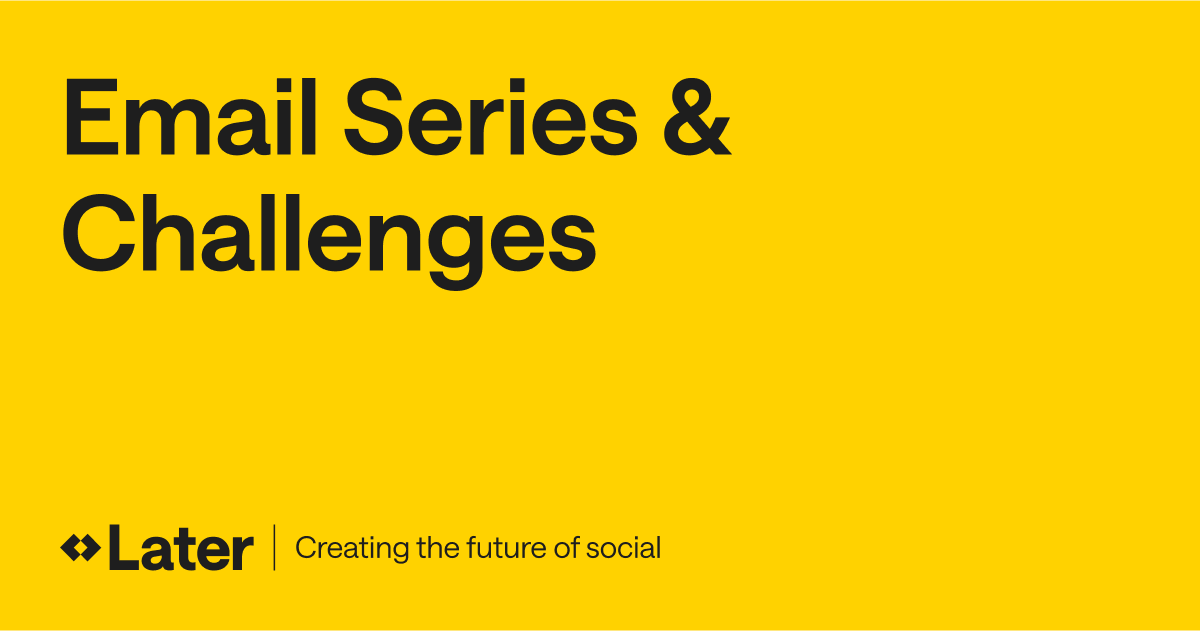 Email Series & Challenges

Later | Creating the future of social